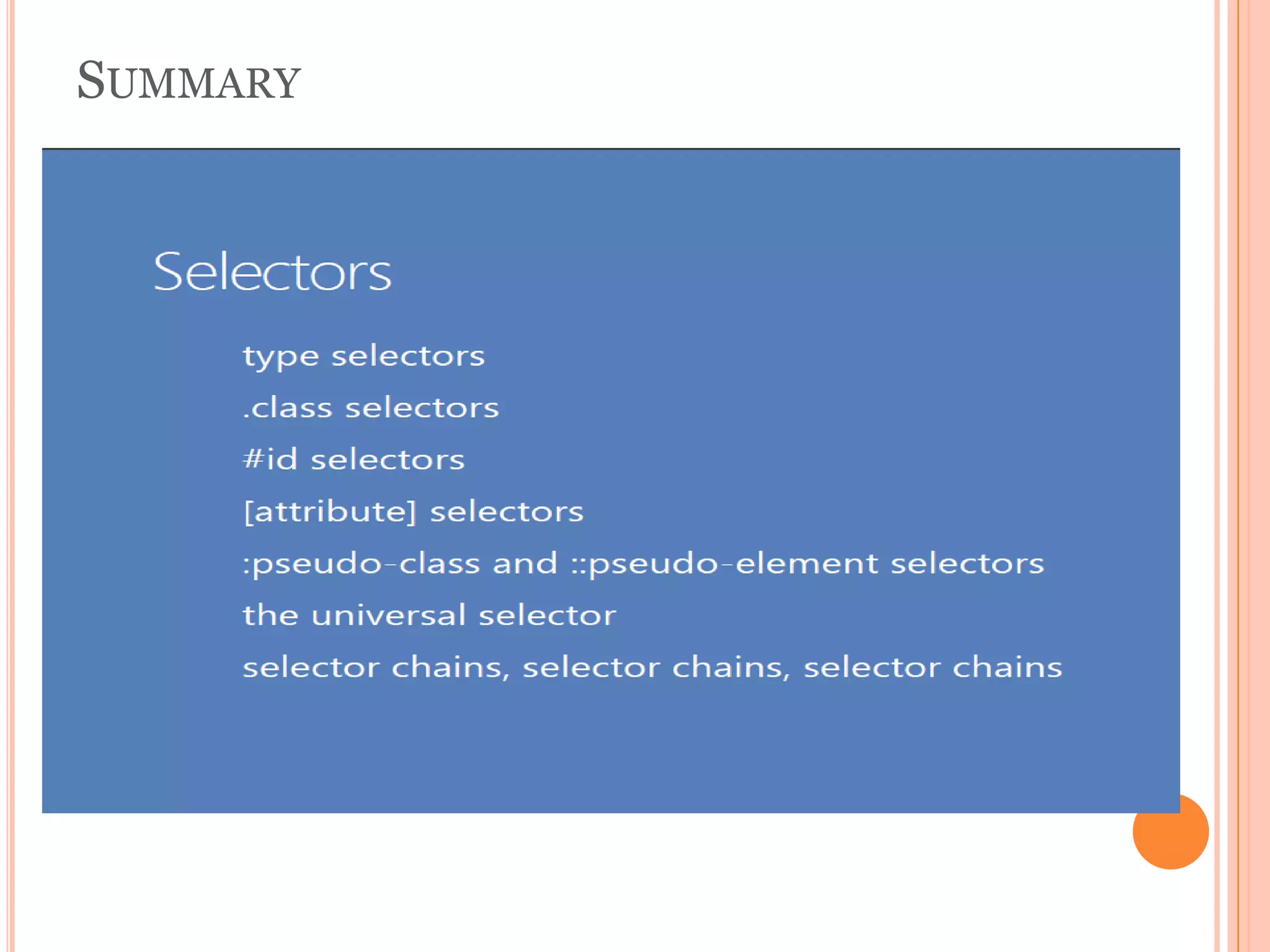 SUMMARY

Selectors

type selectors

.class selectors

#id selectors

[attribute] selectors

:pseudo-class and ::pseudo-element selectors

the universal selector

selector chains, selector chains, selector chains